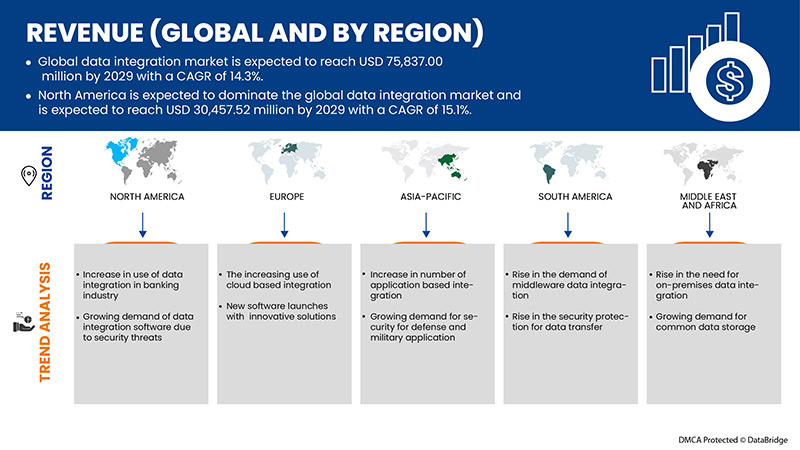 REVENUE (GLOBAL AND BY REGION)

• Global data integration market is expected to reach USD 75,837.00 million by 2029 with a CAGR of 14.3%.
• North America is expected to dominate the global data integration market and is expected to reach USD 30,457.52 million by 2029 with a CAGR of 15.1%.

REGION

NORTH AMERICA

EUROPE

ASIA-PACIFIC

SOUTH AMERICA

MIDDLE EAST AND AFRICA

TREND ANALYSIS

• Increase in use of data integration in banking industry
• Growing demand of data integration software due to security threats

• The increasing use of cloud based integration
• New software launches with innovative solutions

• Increase in number of application based integration
• Growing demand for security for defense and military application

• Rise in the demand of middleware data integration
• Rise in the security protection for data transfer

• Rise in the need for on-premises data integration
• Growing demand for common data storage

DMCA Protected © DataBridge